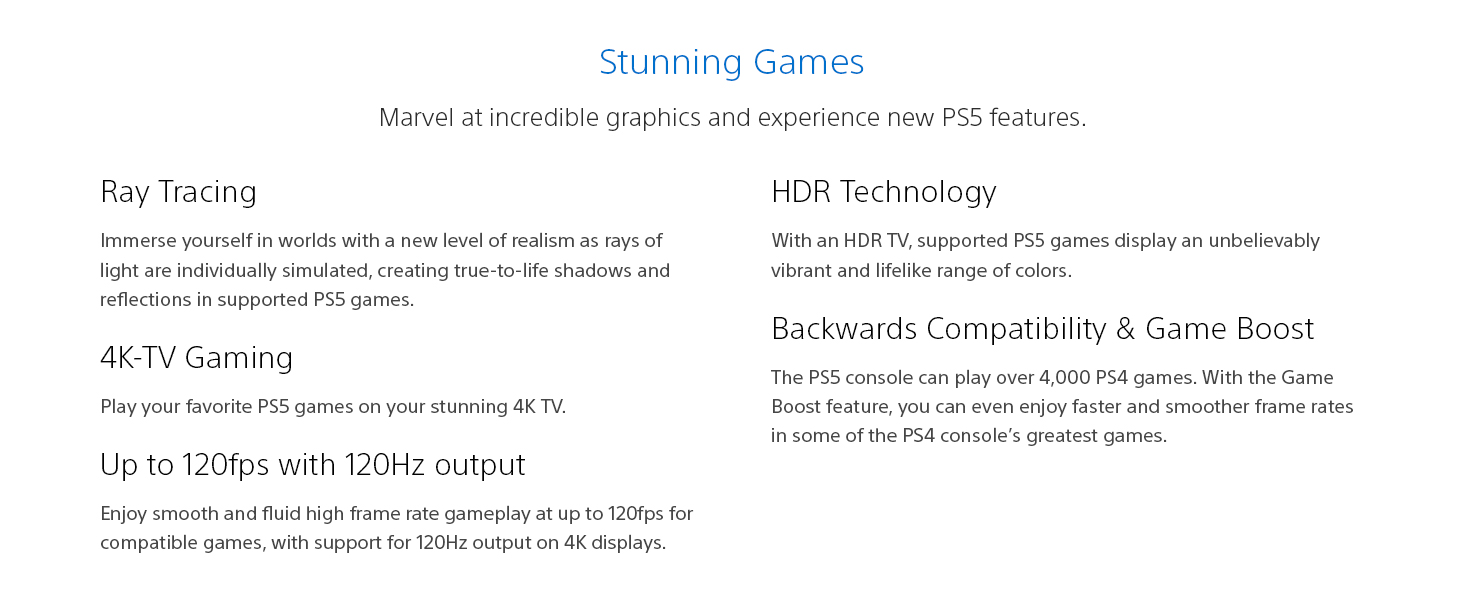 Stunning Games

Marvel at incredible graphics and experience new PS5 features.

Ray Tracing

Immerse yourself in worlds with a new level of realism as rays of light are individually simulated, creating true-to-life shadows and reflections in supported PS5 games.

4K-TV Gaming

Play your favorite PS5 games on your stunning 4K TV.

Up to 120fps with 120Hz output

Enjoy smooth and fluid high frame rate gameplay at up to 120fps for compatible games, with support for 120Hz output on 4K displays.

HDR Technology

With an HDR TV, supported PS5 games display an unbelievably vibrant and lifelike range of colors.

Backwards Compatibility & Game Boost

The PS5 console can play over 4,000 PS4 games. With the Game Boost feature, you can even enjoy faster and smoother frame rates in some of the PS4 console's greatest games.